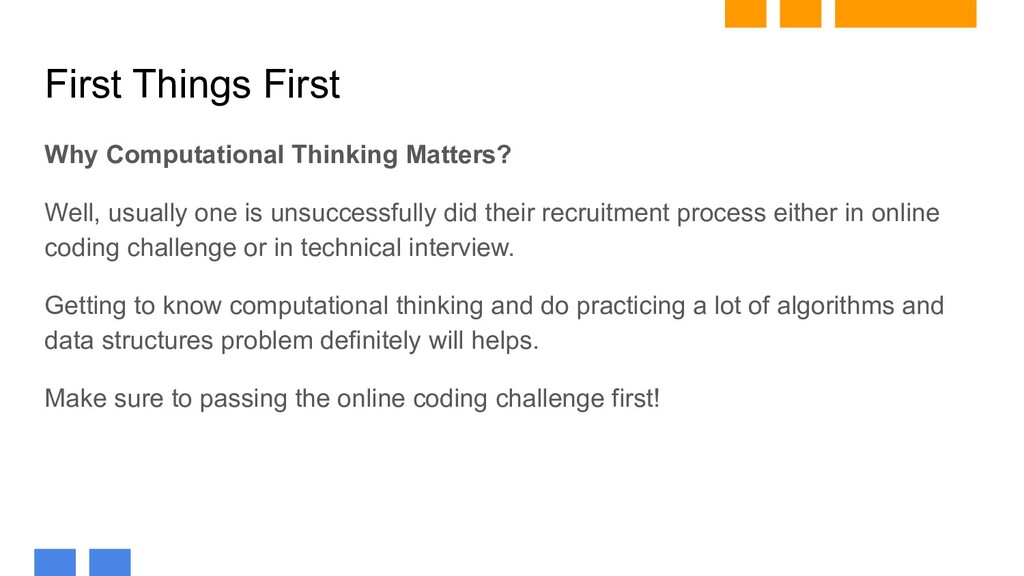 First Things First

Why Computational Thinking Matters?

Well, usually one is unsuccessfully did their recruitment process either in online coding challenge or in technical interview.

Getting to know computational thinking and do practicing a lot of algorithms and data structures problem definitely will helps.

Make sure to passing the online coding challenge first!